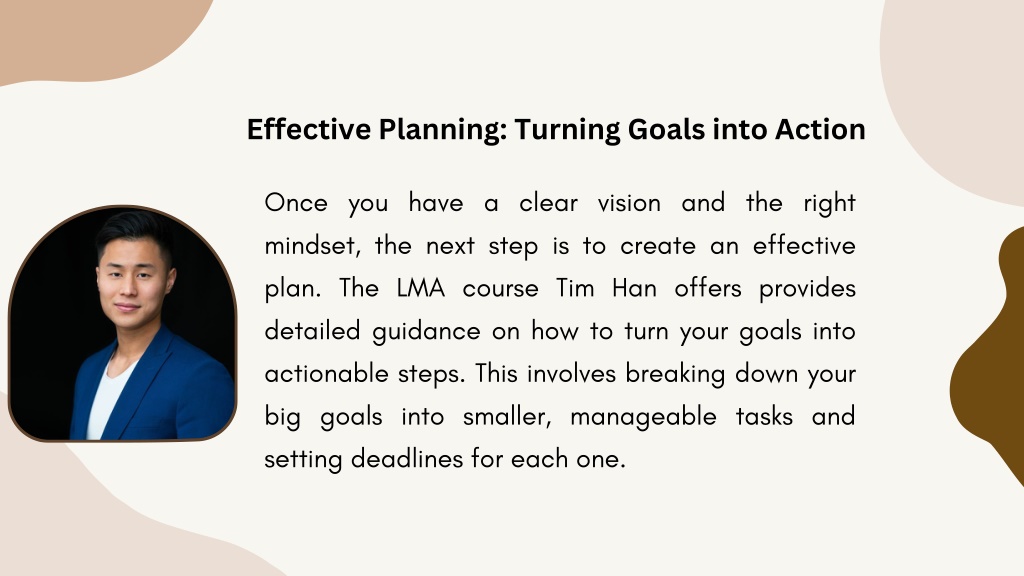 Effective Planning: Turning Goals into Action

Once you have a clear vision and the right mindset, the next step is to create an effective plan. The LMA course Tim Han offers provides detailed guidance on how to turn your goals into actionable steps. This involves breaking down your big goals into smaller, manageable tasks and setting deadlines for each one.